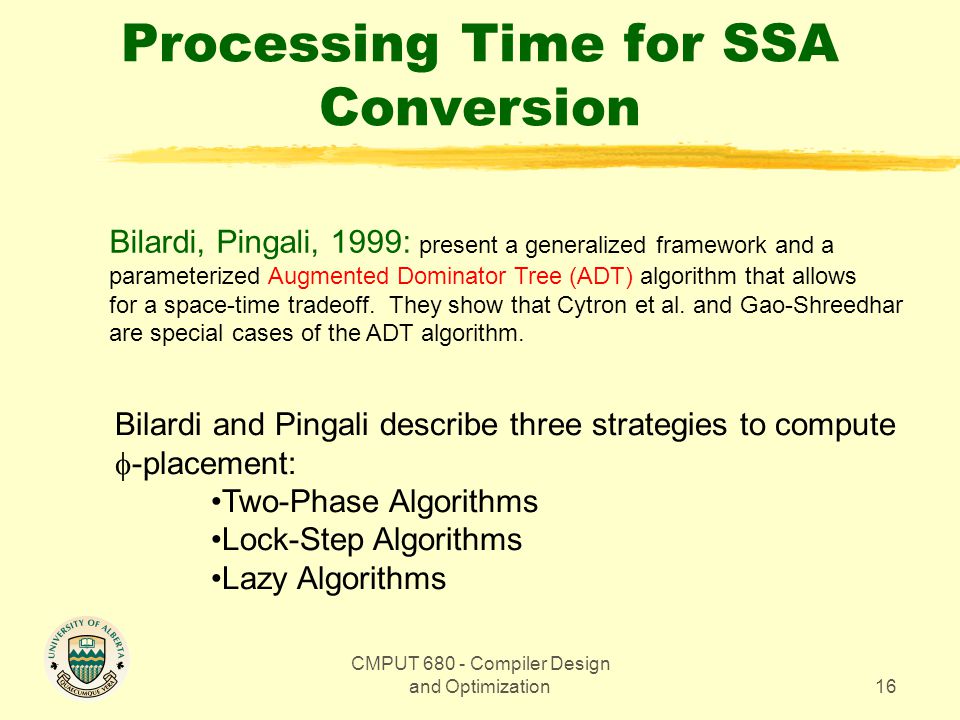 Processing Time for SSA Conversion

Bilardi, Pingali, 1999: present a generalized framework and a parameterized Augmented Dominator Tree (ADT) algorithm that allows for a space-time tradeoff. They show that Cytron et al. and Gao-Shreedhar are special cases of the ADT algorithm.

Bilardi and Pingali describe three strategies to compute $\phi$-placement:
•Two-Phase Algorithms
•Lock-Step Algorithms
•Lazy Algorithms

UNIVERSITY OF ALBERTA
QUAECUMQUE VERA

CMPUT 680 - Compiler Design and Optimization

16